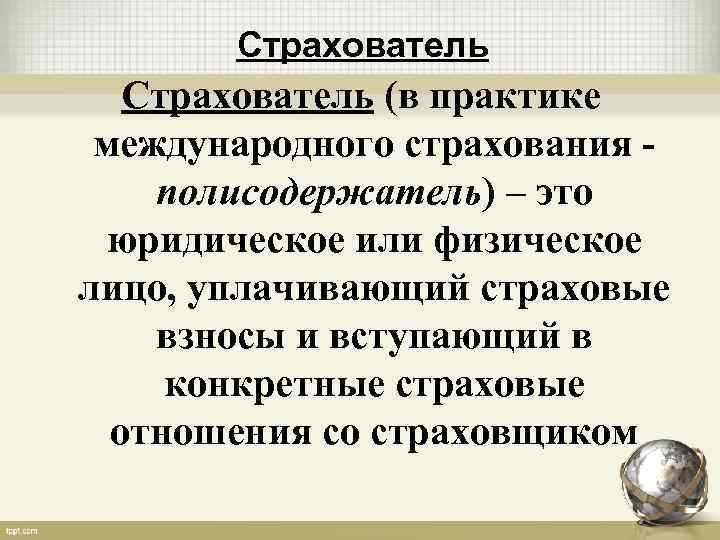 Страхователь

Страхователь (в практике международного страхования - полисодержатель) – это юридическое или физическое лицо, уплачивающий страховые взносы и вступающий в конкретные страховые отношения со страховщиком

fppt.com